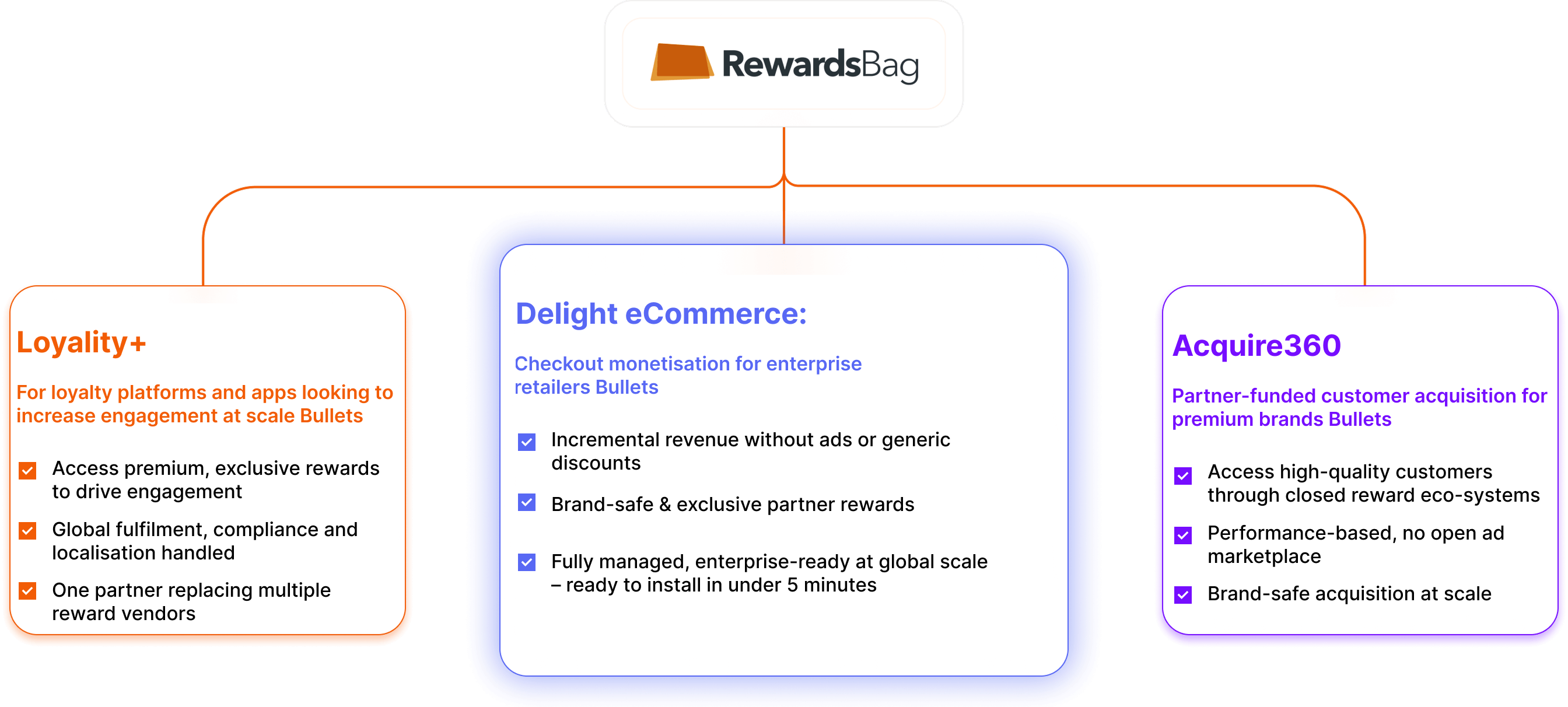 RewardsBag

Loyality+

For loyalty platforms and apps looking to increase engagement at scale Bullets

Access premium, exclusive rewards to drive engagement

Global fulfilment, compliance and localisation handled

One partner replacing multiple reward vendors

Delight eCommerce:

Checkout monetisation for enterprise retailers Bullets

Incremental revenue without ads or generic discounts

Brand-safe & exclusive partner rewards

Fully managed, enterprise-ready at global scale – ready to install in under 5 minutes

Acquire360

Partner-funded customer acquisition for premium brands Bullets

Access high-quality customers through closed reward eco-systems

Performance-based, no open ad marketplace

Brand-safe acquisition at scale